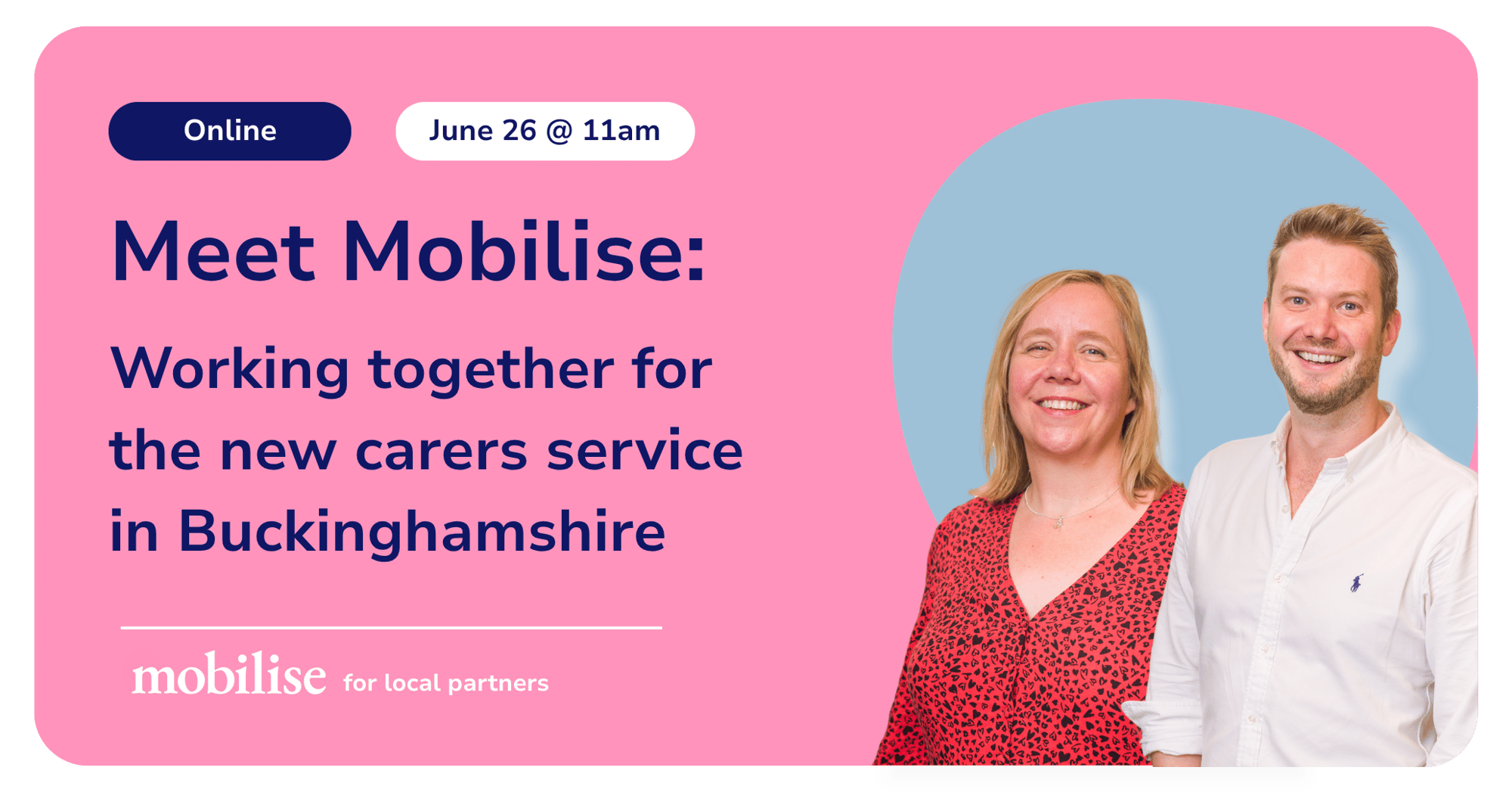 Online

June 26 @ 11am

Meet Mobilise:

Working together for the new carers service in Buckinghamshire

mobilise for local partners